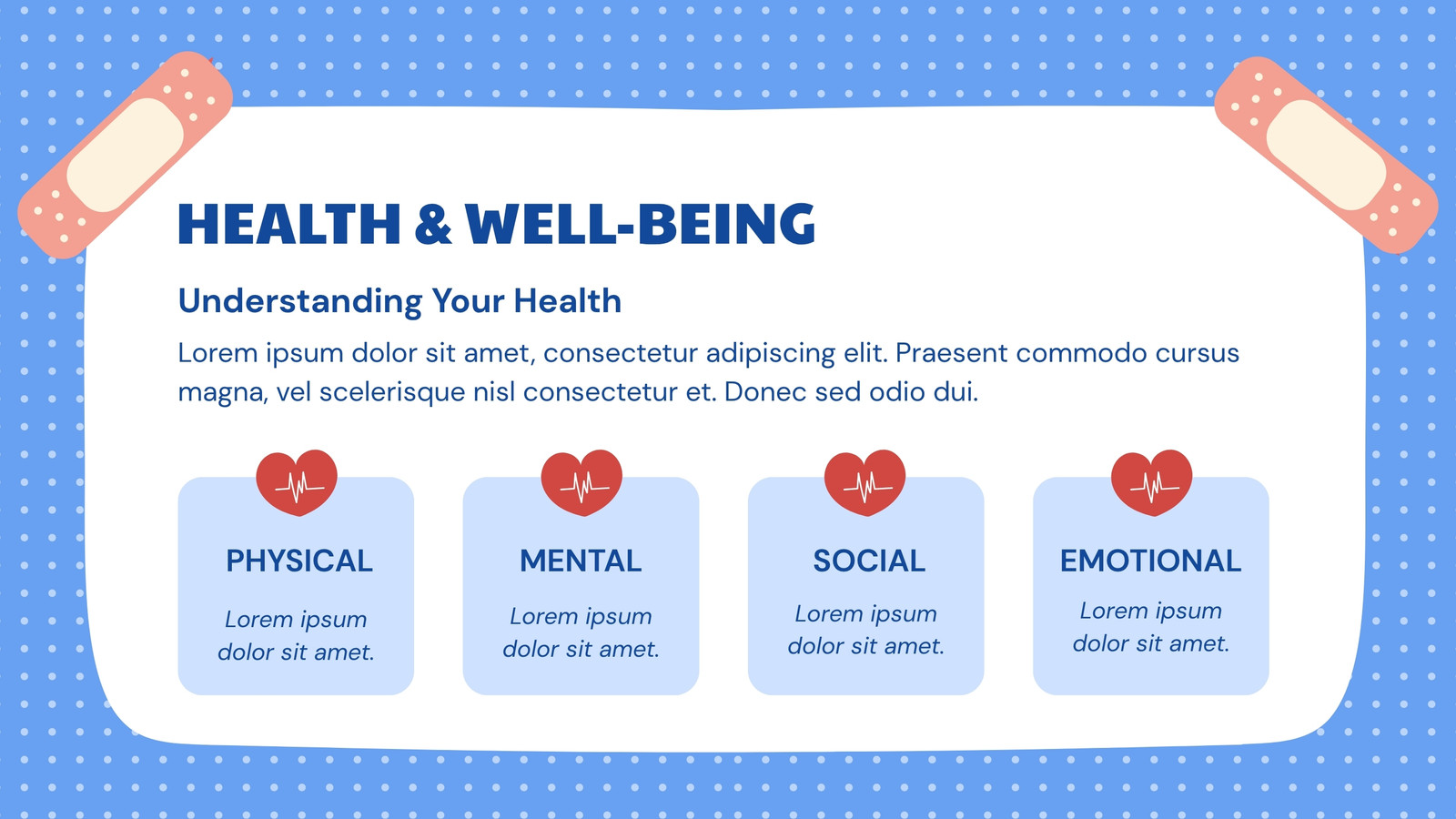 HEALTH & WELL-BEING

Understanding Your Health

Lorem ipsum dolor sit amet, consectetur adipiscing elit. Praesent commodo cursus magna, vel scelerisque nisl consectetur et. Donec sed odio dui.

PHYSICAL

Lorem ipsum dolor sit amet.

MENTAL

Lorem ipsum dolor sit amet.

SOCIAL

Lorem ipsum dolor sit amet.

EMOTIONAL

Lorem ipsum dolor sit amet.